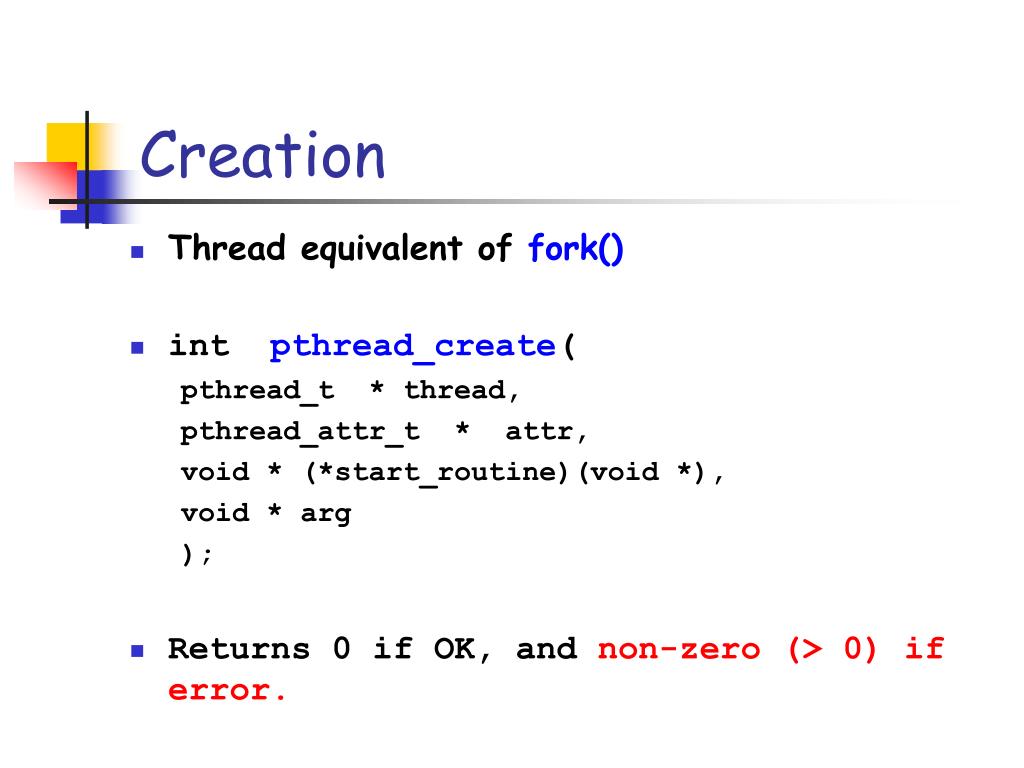 Creation

Thread equivalent of fork()

int pthread_create(
pthread_t * thread,
pthread_attr_t * attr,
void * (*start_routine)(void *),
void * arg
);

Returns 0 if OK, and non-zero (> 0) if error.